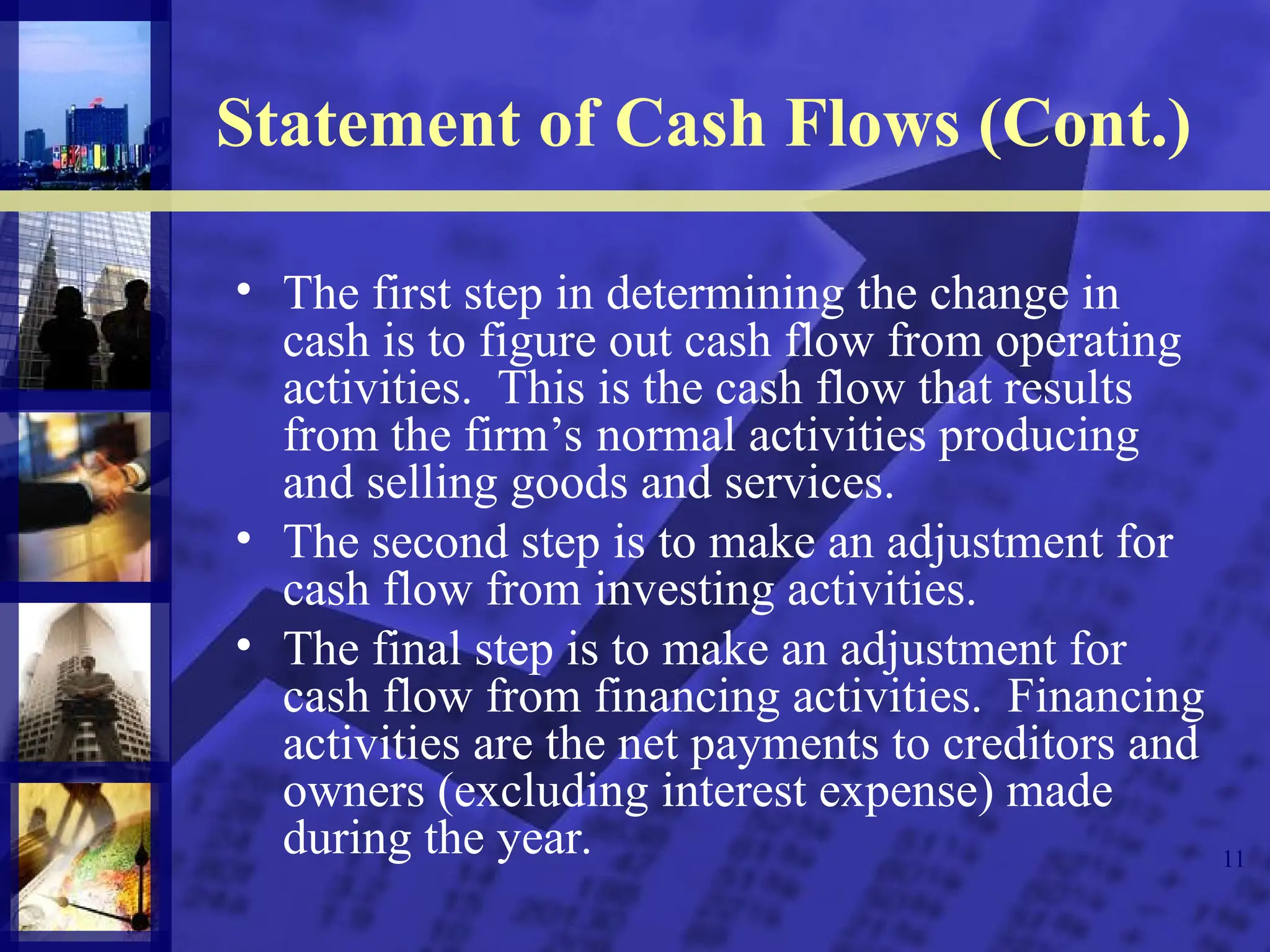 Statement of Cash Flows (Cont.)

• The first step in determining the change in cash is to figure out cash flow from operating activities. This is the cash flow that results from the firm’s normal activities producing and selling goods and services.

• The second step is to make an adjustment for cash flow from investing activities.

• The final step is to make an adjustment for cash flow from financing activities. Financing activities are the net payments to creditors and owners (excluding interest expense) made during the year.

11